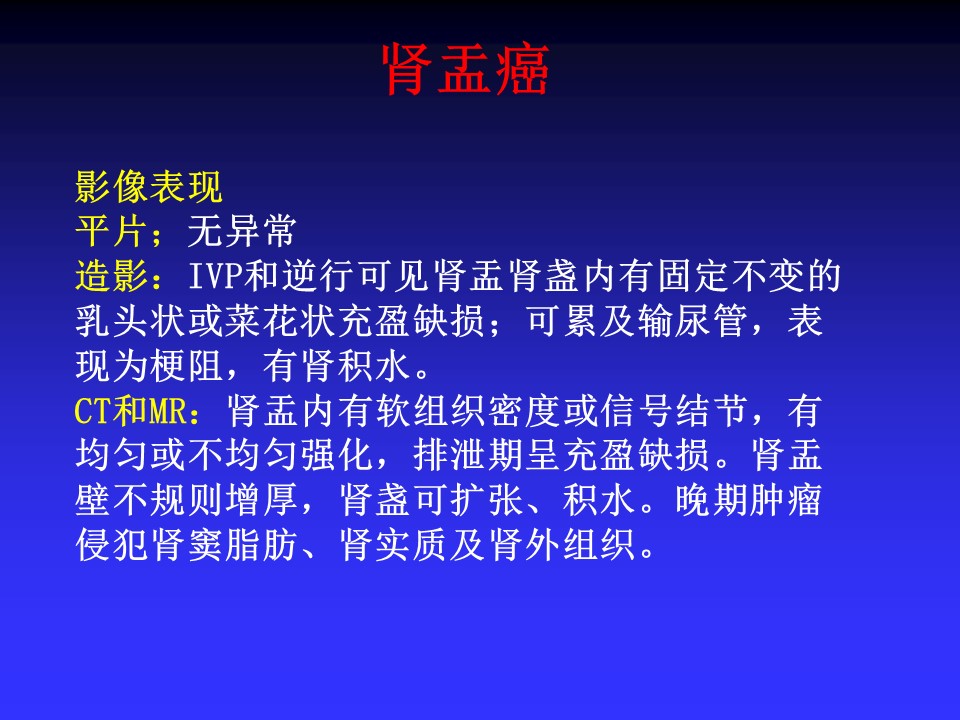 肾盂癌

影像表现
平片；无异常
造影：IVP和逆行可见肾盂肾盏内有固定不变的乳头状或菜花状充盈缺损；可累及输尿管，表现为梗阻，有肾积水。
CT和MR：肾盂内有软组织密度或信号结节，有均匀或不均匀强化，排泄期呈充盈缺损。肾盂壁不规则增厚，肾盏可扩张、积水。晚期肿瘤侵犯肾窦脂肪、肾实质及肾外组织。